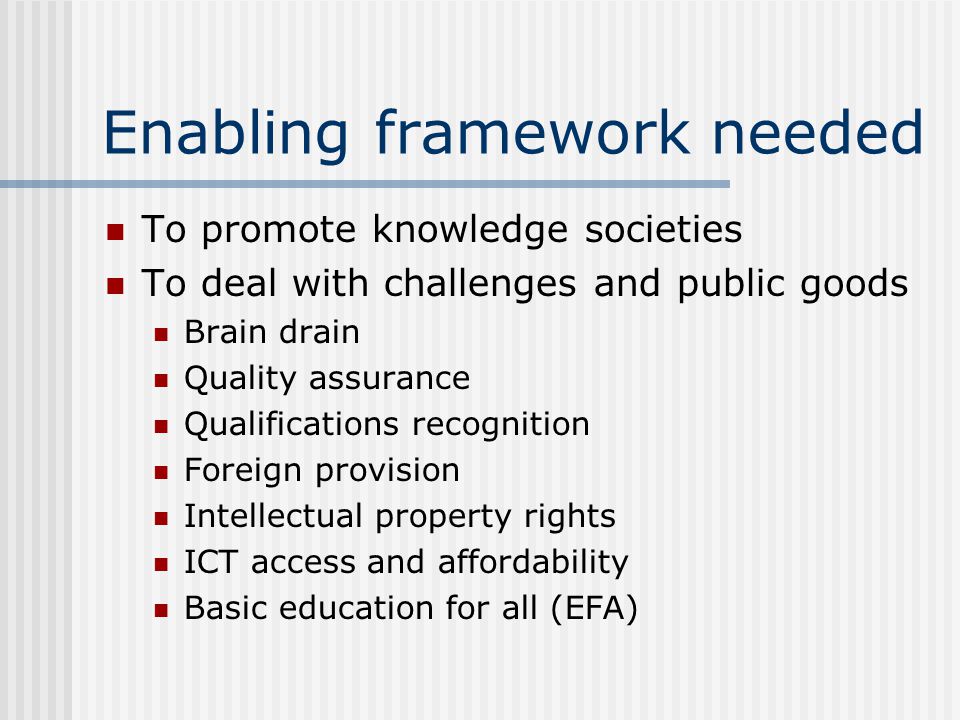 Enabling framework needed

- To promote knowledge societies
- To deal with challenges and public goods
  - Brain drain
  - Quality assurance
  - Qualifications recognition
  - Foreign provision
  - Intellectual property rights
  - ICT access and affordability
  - Basic education for all (EFA)